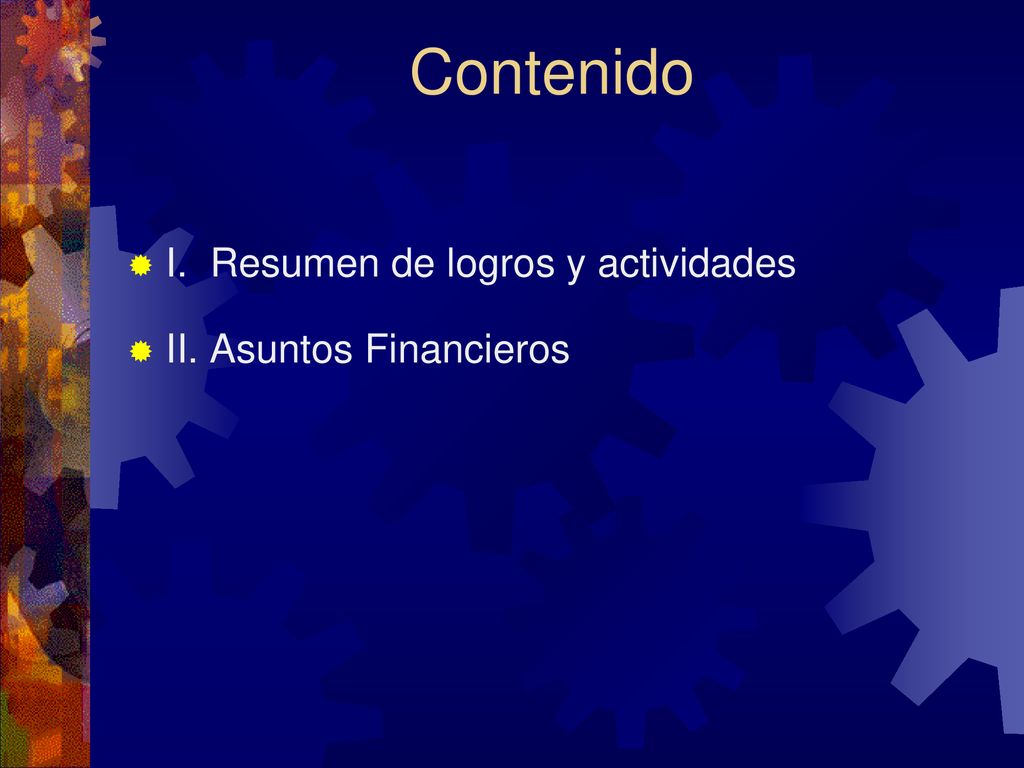 Contenido

I. Resumen de logros y actividades

II. Asuntos Financieros